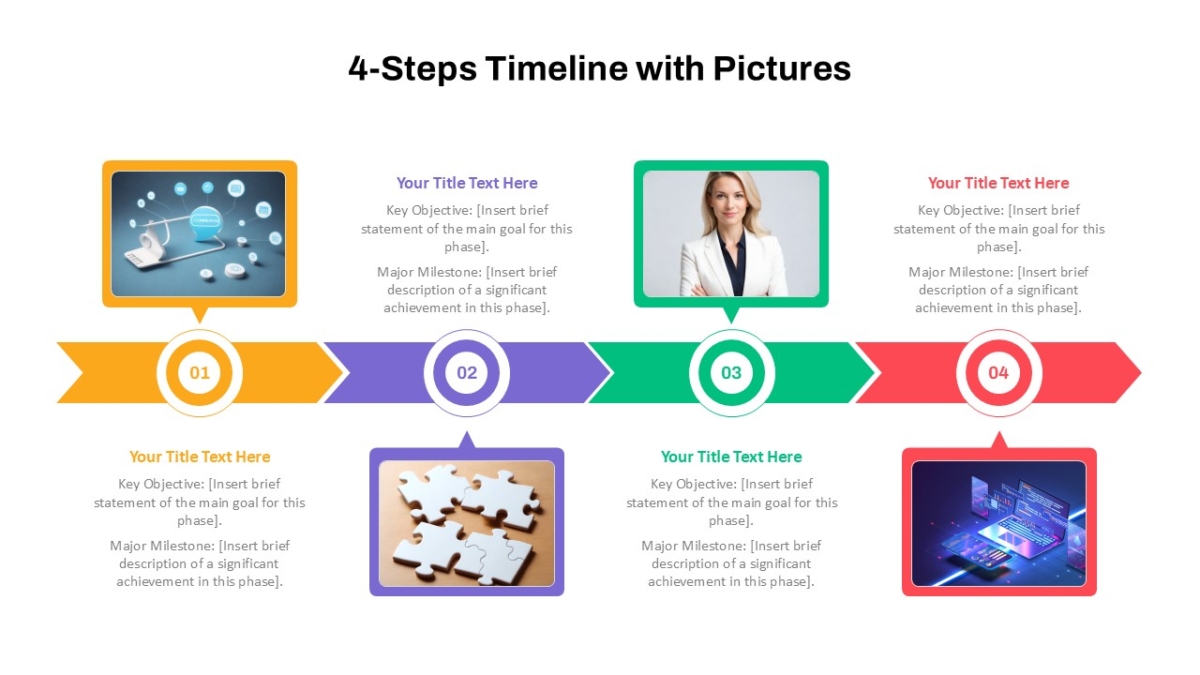 4-Steps Timeline with Pictures

Your Title Text Here

Key Objective: [Insert brief statement of the main goal for this phase].

Major Milestone: [Insert brief description of a significant achievement in this phase].

Your Title Text Here

Key Objective: [Insert brief statement of the main goal for this phase].

Major Milestone: [Insert brief description of a significant achievement in this phase].

01

02

03

04

Your Title Text Here

Key Objective: [Insert brief statement of the main goal for this phase].

Major Milestone: [Insert brief description of a significant achievement in this phase].

Your Title Text Here

Key Objective: [Insert brief statement of the main goal for this phase].

Major Milestone: [Insert brief description of a significant achievement in this phase].